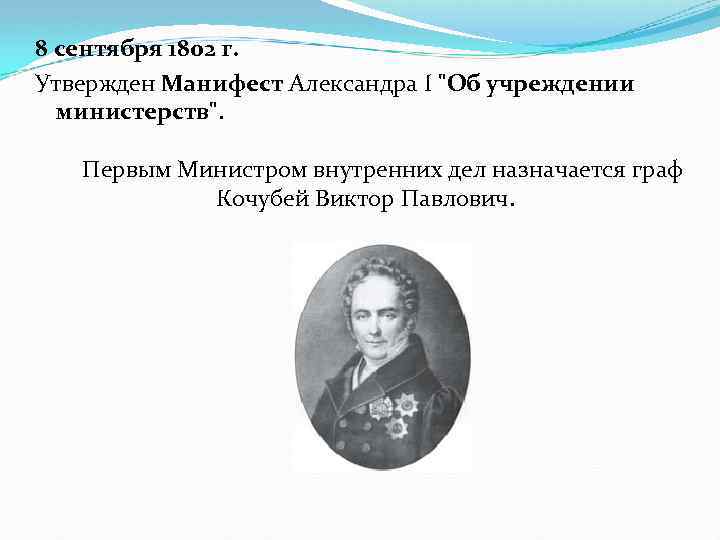 8 сентября 1802 г.

Утвержден Манифест Александра I "Об учреждении министерств".

Первым Министром внутренних дел назначается граф Кочубей Виктор Павлович.